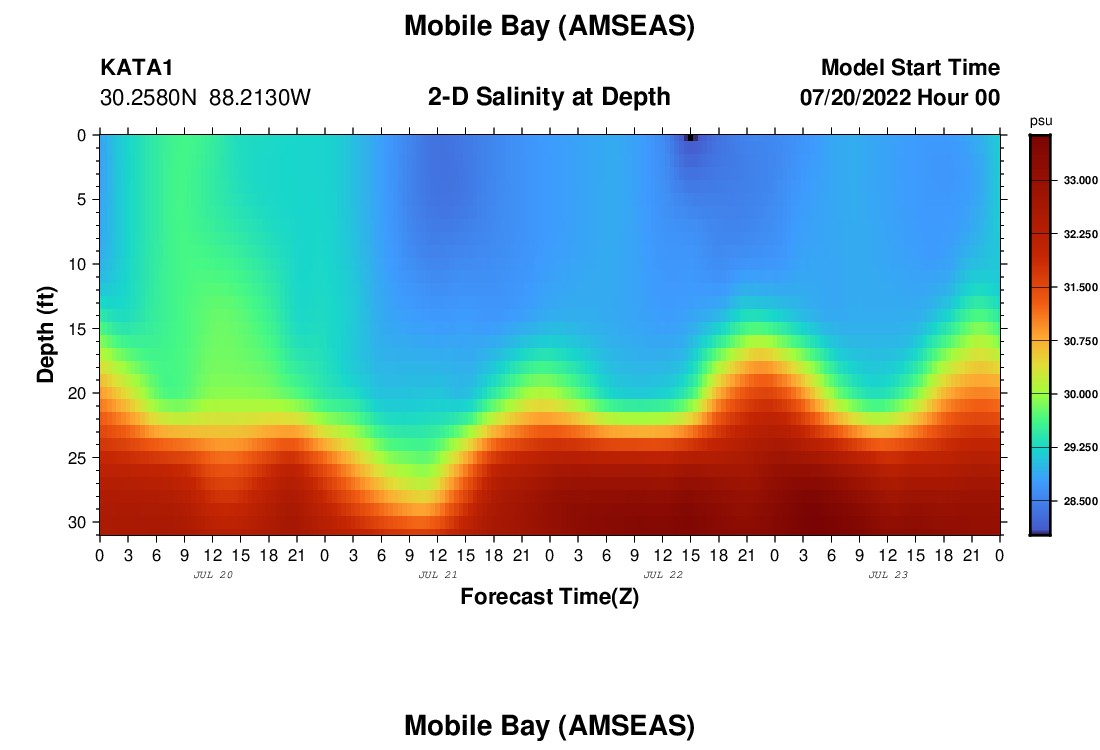 Mobile Bay (AMSEAS)

KATA1
30.2580N 88.2130W

2-D Salinity at Depth

Model Start Time
07/20/2022 Hour 00

psu
33.000
32.250
31.500
30.750
30.000
29.250
28.500

Depth (ft)
0
5
10
15
20
25
30

0 3 6 9 12 15 18 21 0 3 6 9 12 15 18 21 0 3 6 9 12 15 18 21 0 3 6 9 12 15 18 21 0
JUL 20 JUL 21 JUL 22 JUL 23
Forecast Time(Z)

Mobile Bay (AMSEAS)